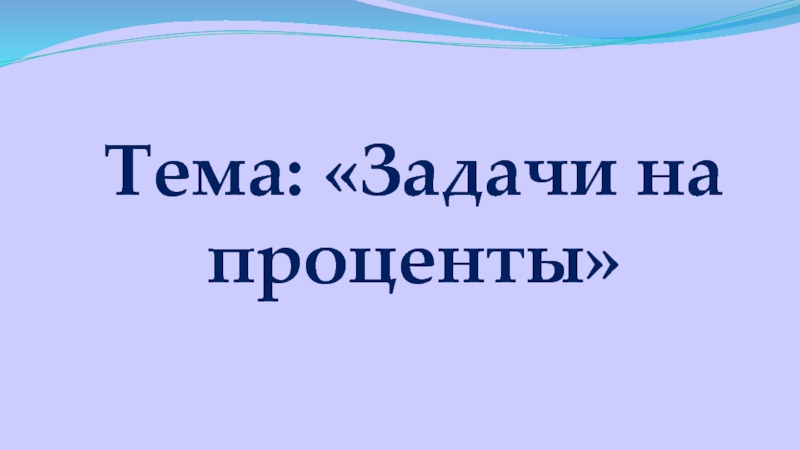 Тема: «Задачи на проценты»